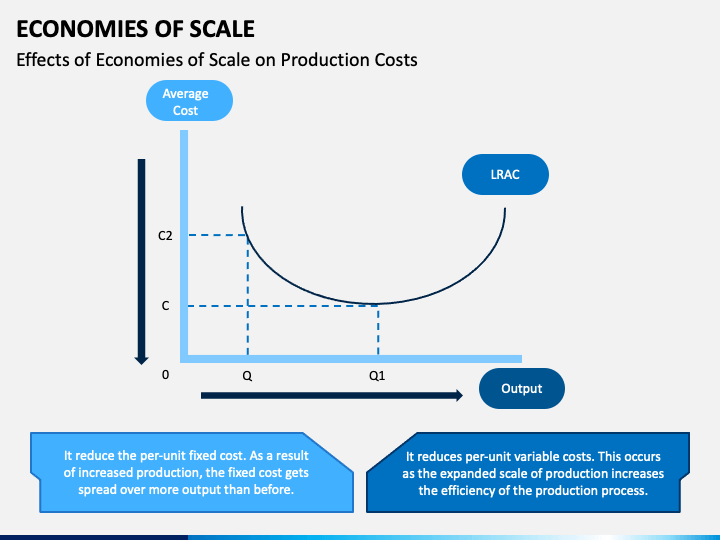 ECONOMIES OF SCALE

Effects of Economies of Scale on Production Costs

Average Cost

LRAC

C2

C

0

Q

Q1

Output

It reduce the per-unit fixed cost. As a result of increased production, the fixed cost gets spread over more output than before.

It reduces per-unit variable costs. This occurs as the expanded scale of production increases the efficiency of the production process.